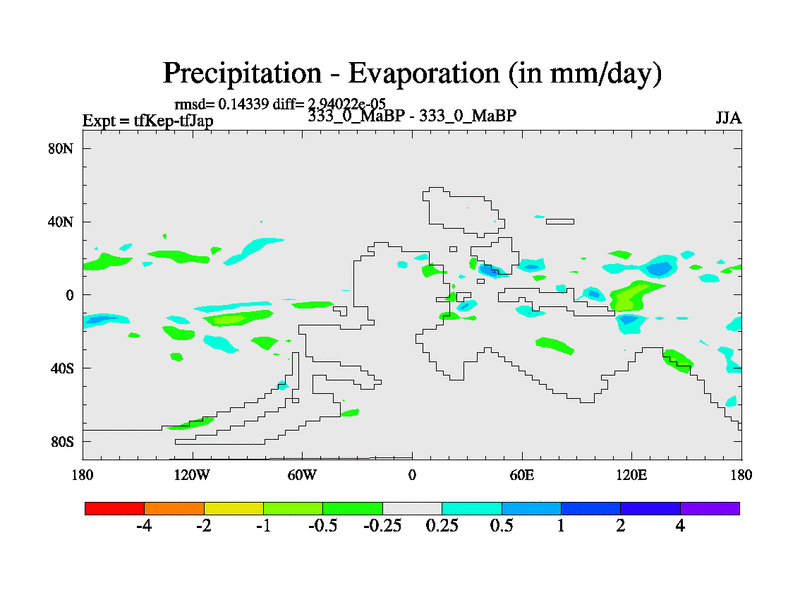 Precipitation - Evaporation (in mm/day)

rmsd= 0.14339 diff= 2.94022e-05

Expt = tfKep-tfJap

333_0_MaBP - 333_0_MaBP

JJA

80N
40N
0
40S
80S

180 120W 60W 0 60E 120E 180

-4 -2 -1 -0.5 -0.25 0.25 0.5 1 2 4